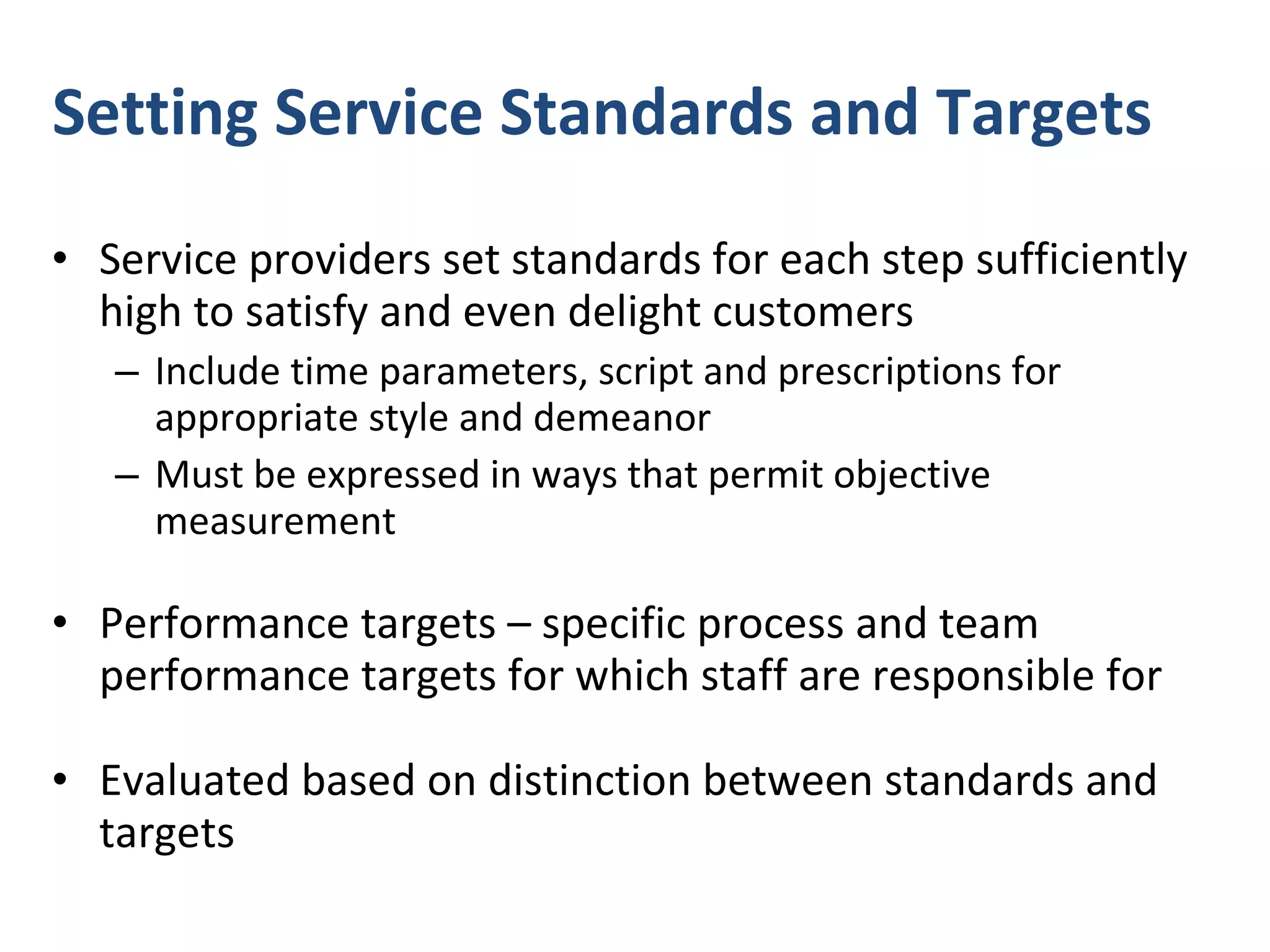 Setting Service Standards and Targets

• Service providers set standards for each step sufficiently high to satisfy and even delight customers
– Include time parameters, script and prescriptions for appropriate style and demeanor
– Must be expressed in ways that permit objective measurement

• Performance targets – specific process and team performance targets for which staff are responsible for

• Evaluated based on distinction between standards and targets